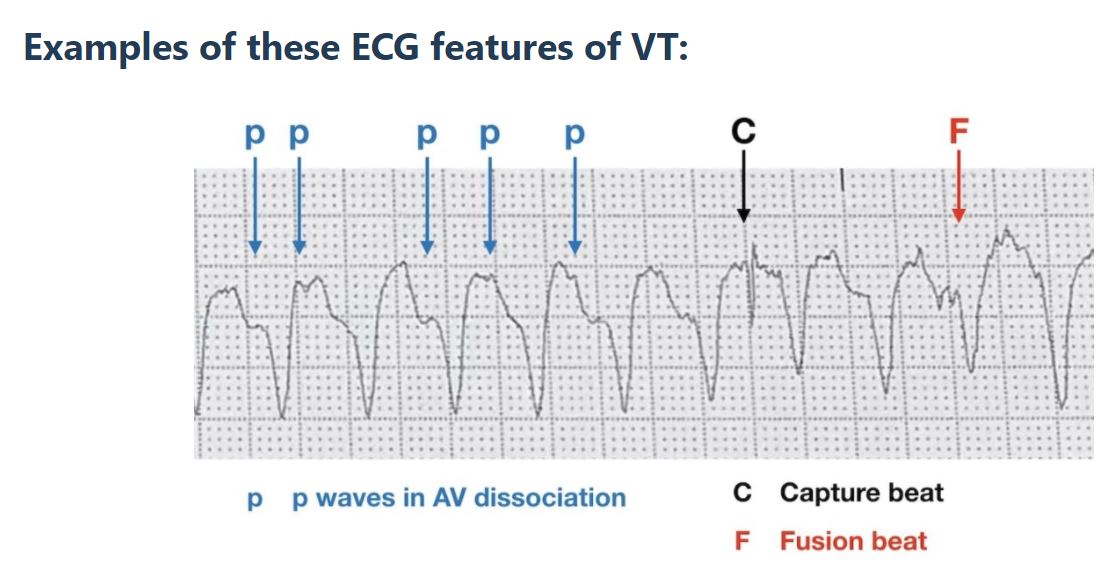 Examples of these ECG features of VT:

p p p p p C F

p p waves in AV dissociation

C Capture beat

F Fusion beat